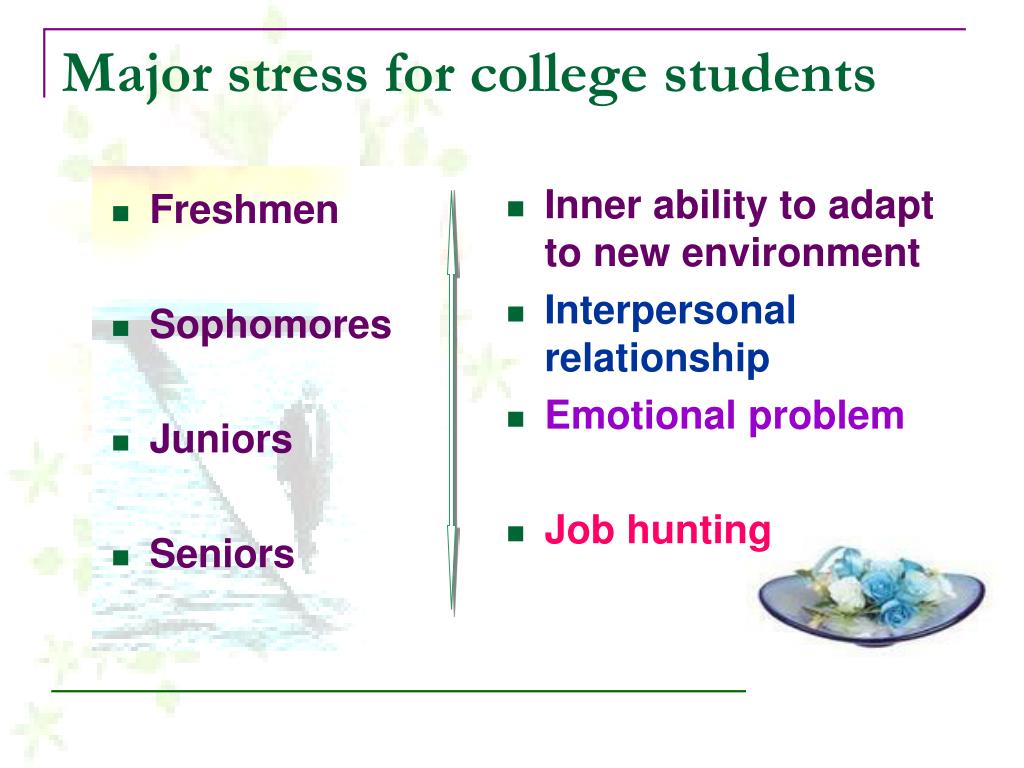 Major stress for college students

- Freshmen
- Sophomores
- Juniors
- Seniors

- Inner ability to adapt to new environment
- Interpersonal relationship
- Emotional problem
- Job hunting